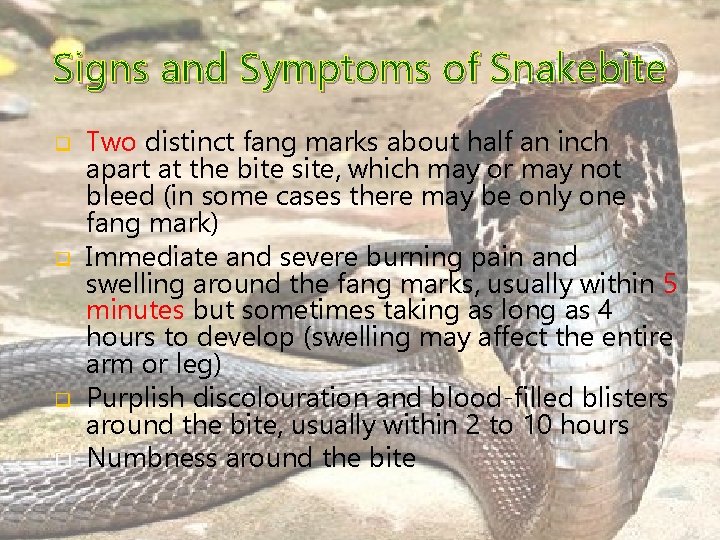 Signs and Symptoms of Snakebite

Two distinct fang marks about half an inch apart at the bite site, which may or may not bleed (in some cases there may be only one fang mark)

Immediate and severe burning pain and swelling around the fang marks, usually within 5 minutes but sometimes taking as long as 4 hours to develop (swelling may affect the entire arm or leg)

Purplish discolouration and blood-filled blisters around the bite, usually within 2 to 10 hours

Numbness around the bite